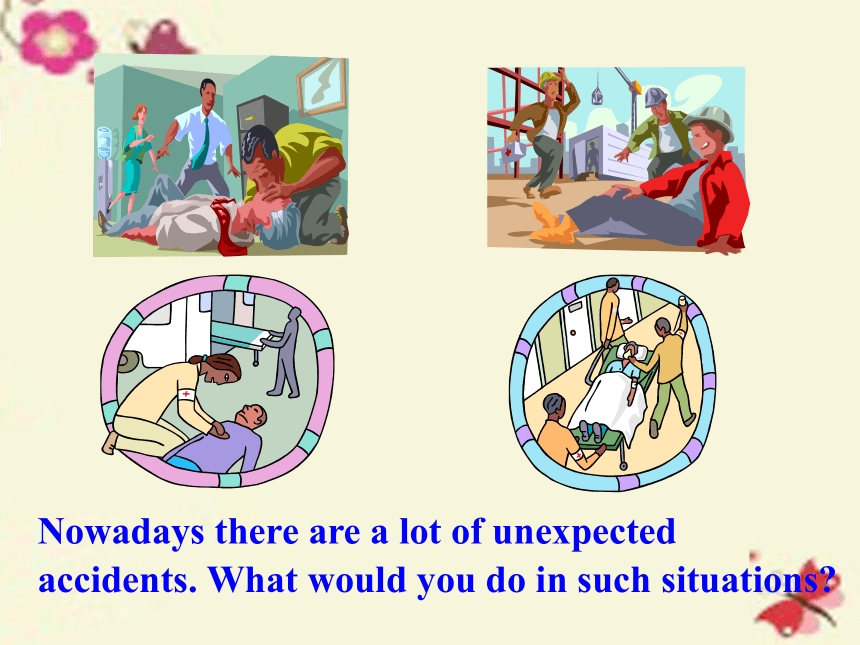 Nowadays there are a lot of unexpected accidents. What would you do in such situations?